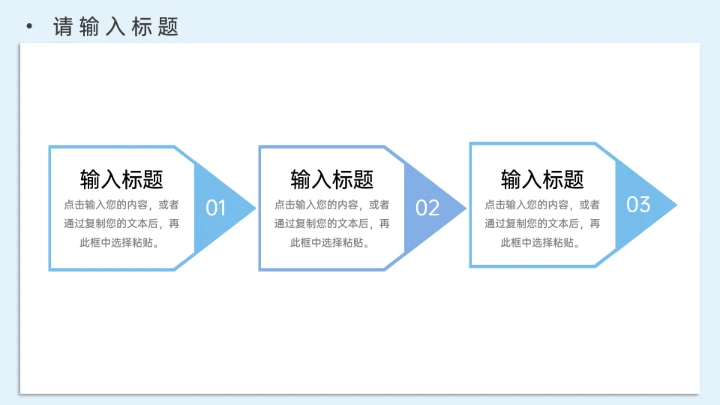 • 请输入标题

输入标题
点击输入您的内容，或者通过复制您的文本后，再此框中选择粘贴。

01

输入标题
点击输入您的内容，或者通过复制您的文本后，再此框中选择粘贴。

02

输入标题
点击输入您的内容，或者通过复制您的文本后，再此框中选择粘贴。

03